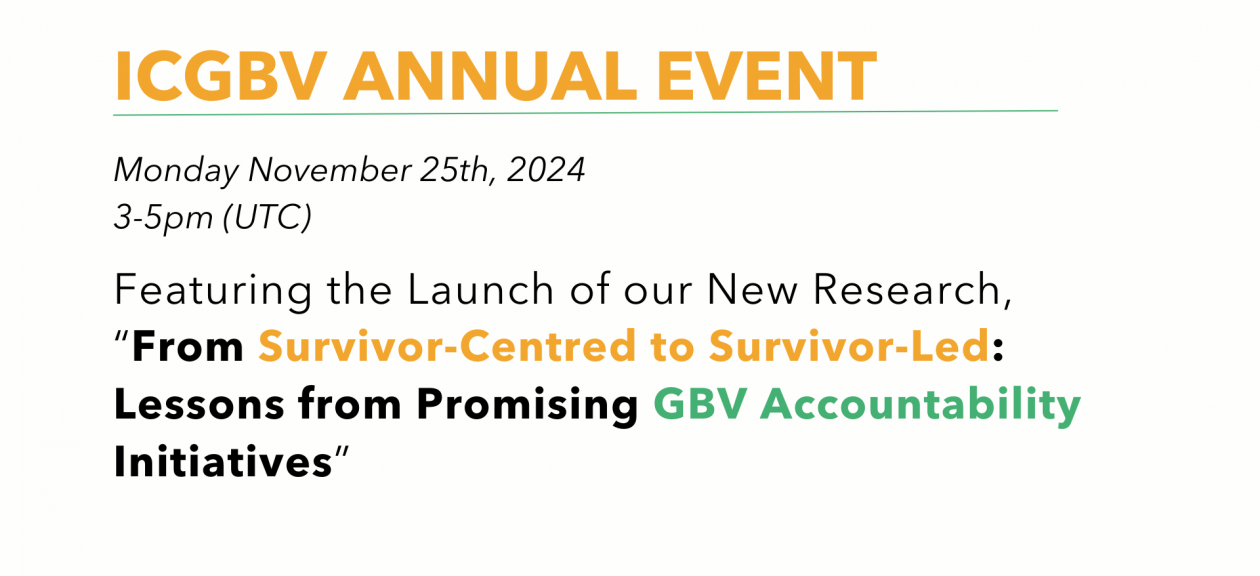 ICGBV ANNUAL EVENT

Monday November 25th, 2024
3-5pm (UTC)

Featuring the Launch of our New Research, "From Survivor-Centred to Survivor-Led: Lessons from Promising GBV Accountability Initiatives"